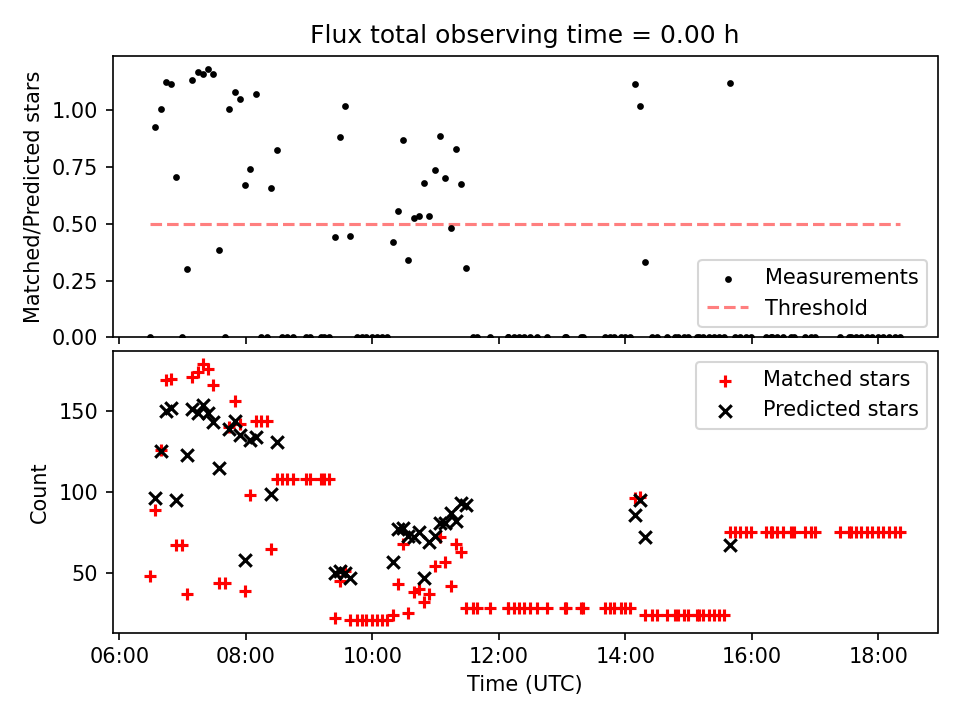 Flux total observing time = 0.00 h

Matched/Predicted stars

1.00
0.75
0.50
0.25
0.00

Measurements
Threshold

Count

150
100
50

Matched stars
Predicted stars

06:00 08:00 10:00 12:00 14:00 16:00 18:00

Time (UTC)